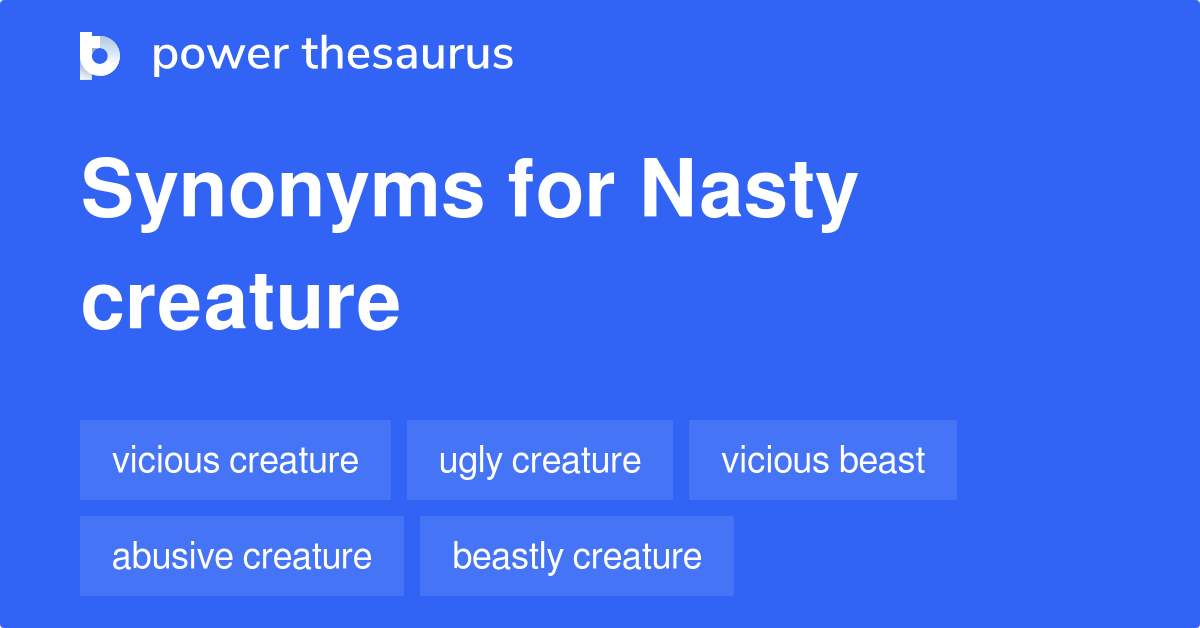 power thesaurus

Synonyms for Nasty creature

vicious creature
ugly creature
vicious beast
abusive creature
beastly creature